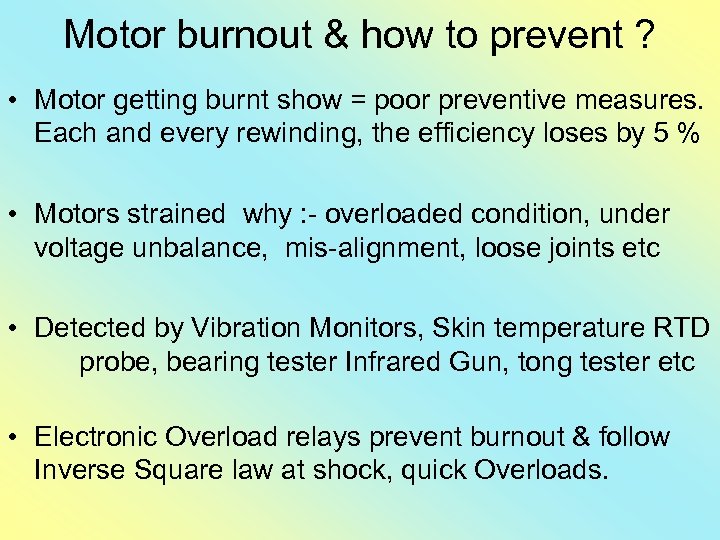 Motor burnout & how to prevent ?

• Motor getting burnt show = poor preventive measures. Each and every rewinding, the efficiency loses by 5 %

• Motors strained why :- overloaded condition, under voltage unbalance, mis-alignment, loose joints etc

• Detected by Vibration Monitors, Skin temperature RTD probe, bearing tester Infrared Gun, tong tester etc

• Electronic Overload relays prevent burnout & follow Inverse Square law at shock, quick Overloads.